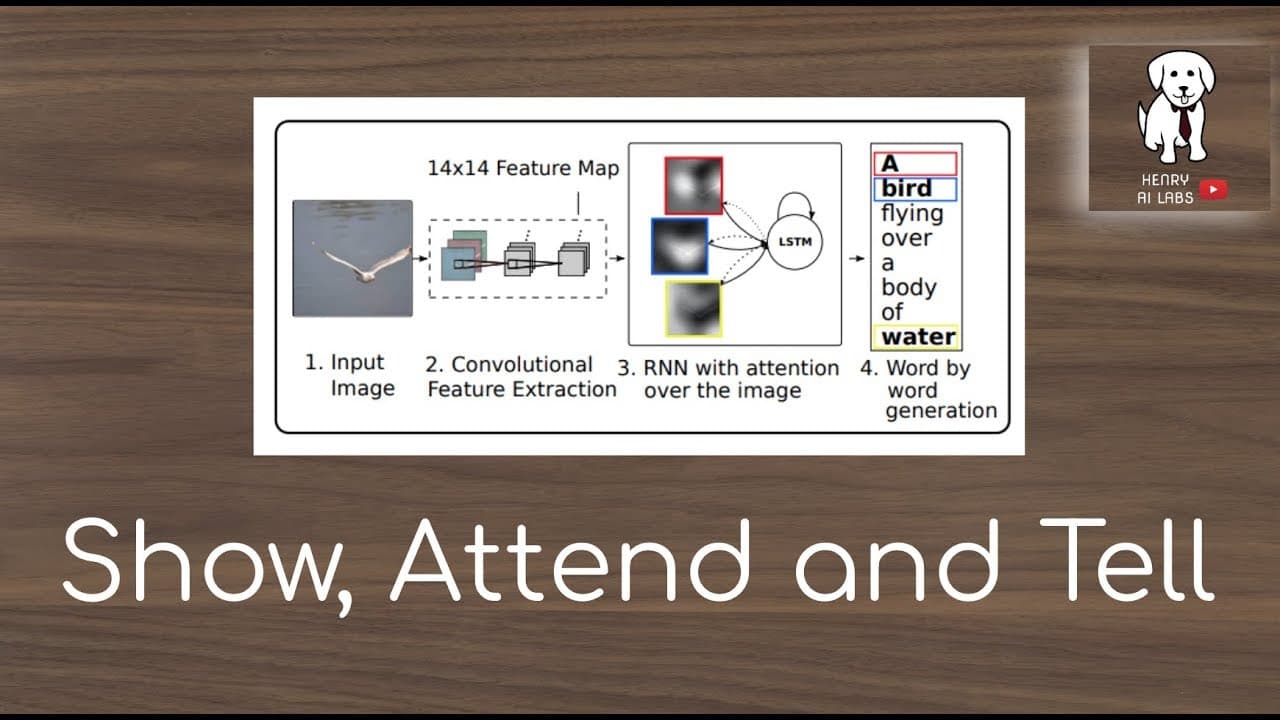 14x14 Feature Map

LSTM

A
bird
flying
over
a
body
of
water

1. Input Image

2. Convolutional Feature Extraction

3. RNN with attention over the image

4. Word by word generation

HENRY AI LABS

Show, Attend and Tell